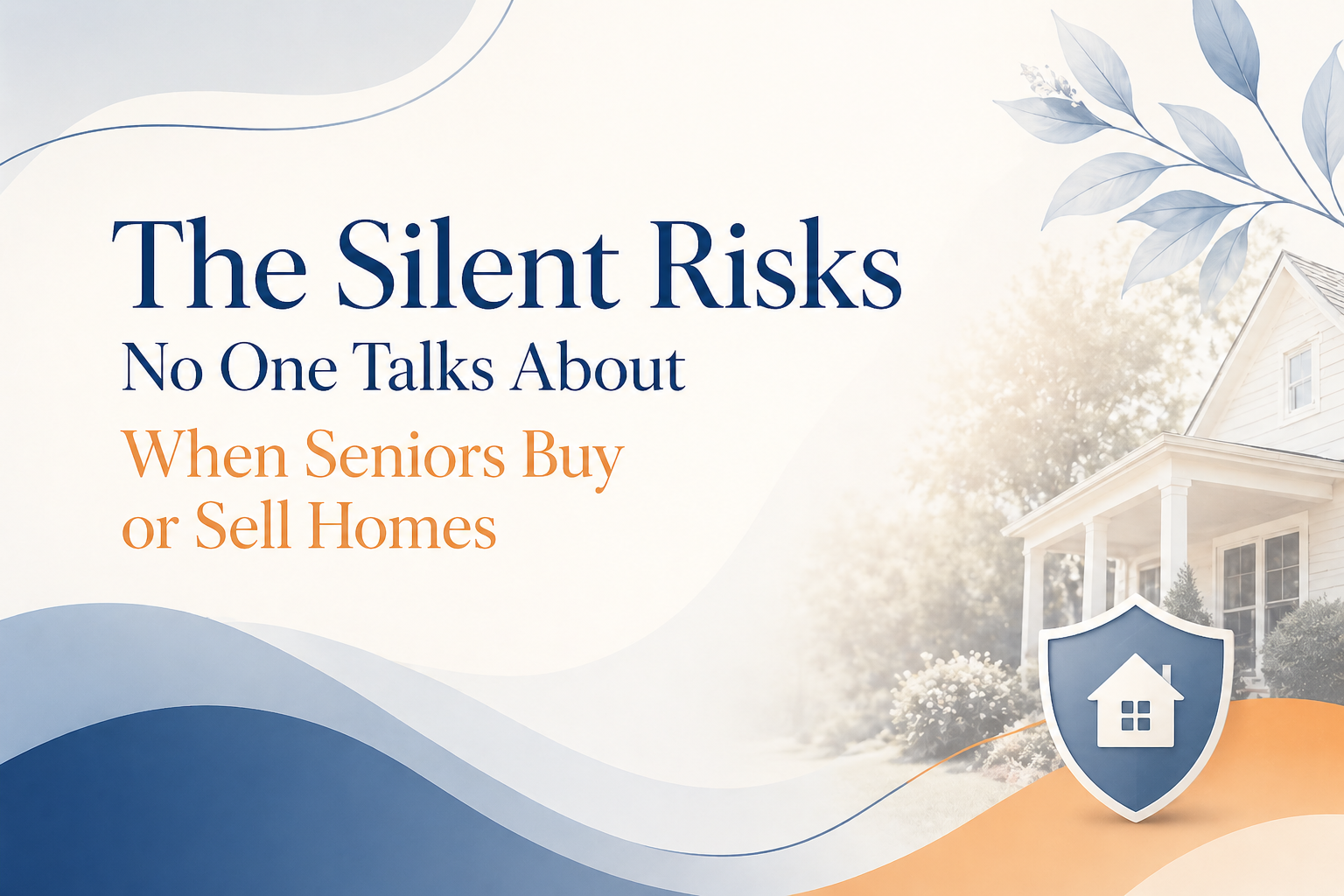 The Silent Risks
No One Talks About
When Seniors Buy or Sell Homes